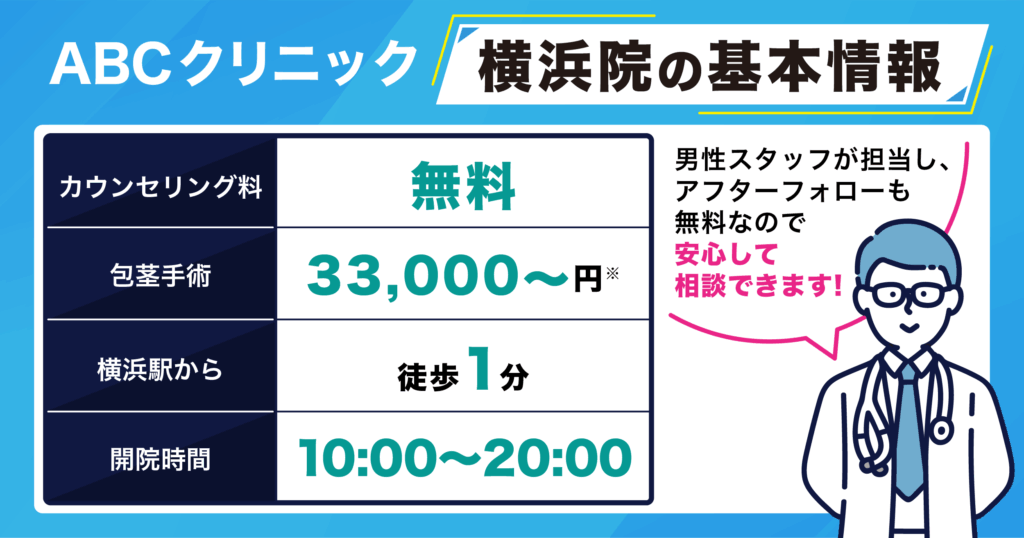 ABCクリニック 横浜院の基本情報

| カウンセリング料 | 無料 |
|---|---|
| 包茎手術 | 33,000〜円※ |
| 横浜駅から | 徒歩1分 |
| 開院時間 | 10:00〜20:00 |

男性スタッフが担当し、アフターフォローも無料なので安心して相談できます!